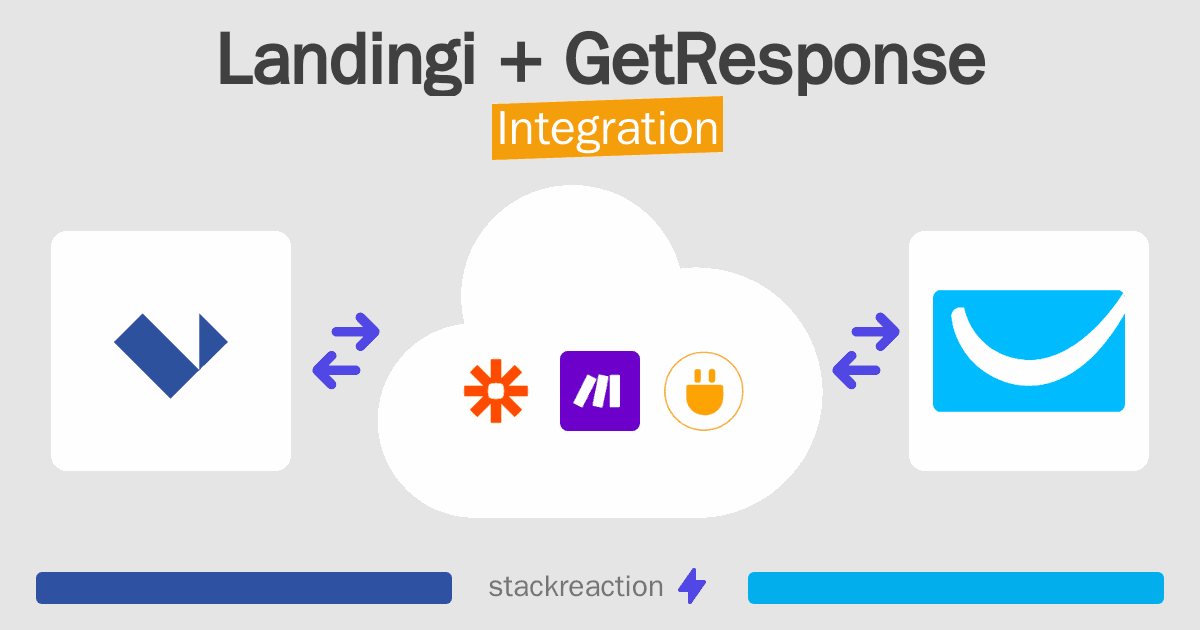 Landingi + GetResponse
Integration

stackreaction